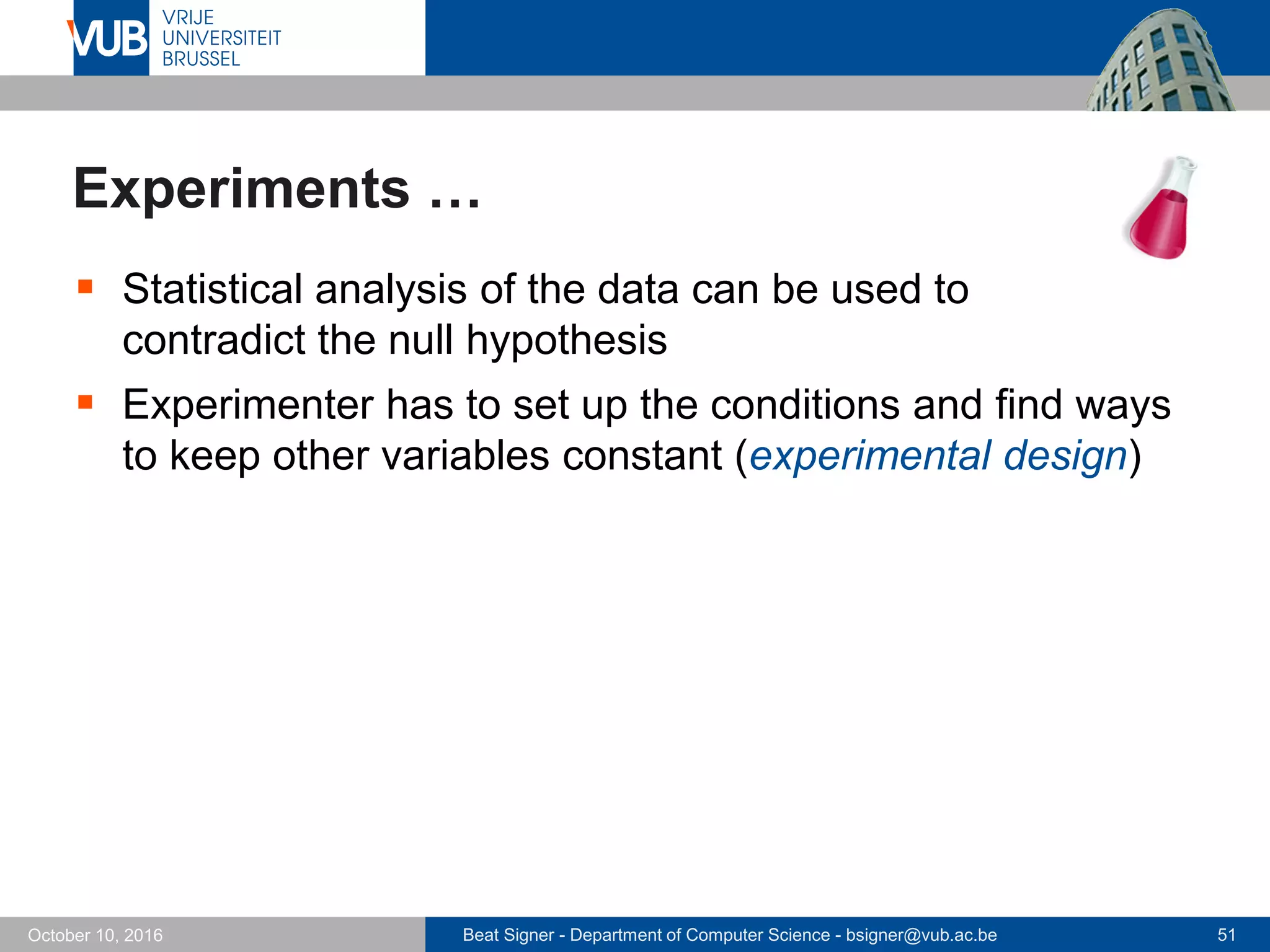 VUB VRIJE UNIVERSITEIT BRUSSEL

Experiments …

▪ Statistical analysis of the data can be used to contradict the null hypothesis

▪ Experimenter has to set up the conditions and find ways to keep other variables constant (experimental design)

October 10, 2016

Beat Signer - Department of Computer Science - bsigner@vub.ac.be

51